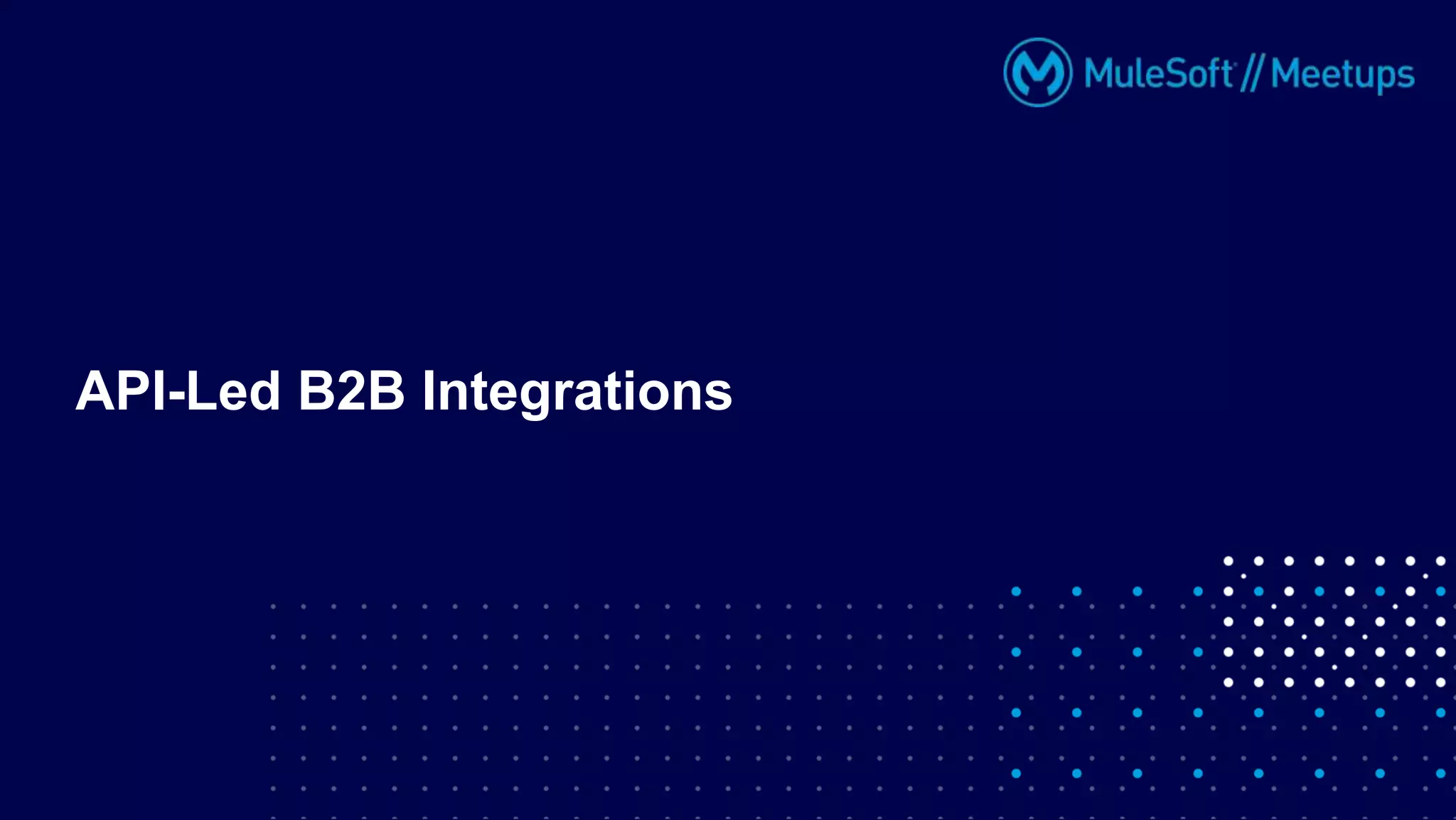 MuleSoft // Meetups

API-Led B2B Integrations